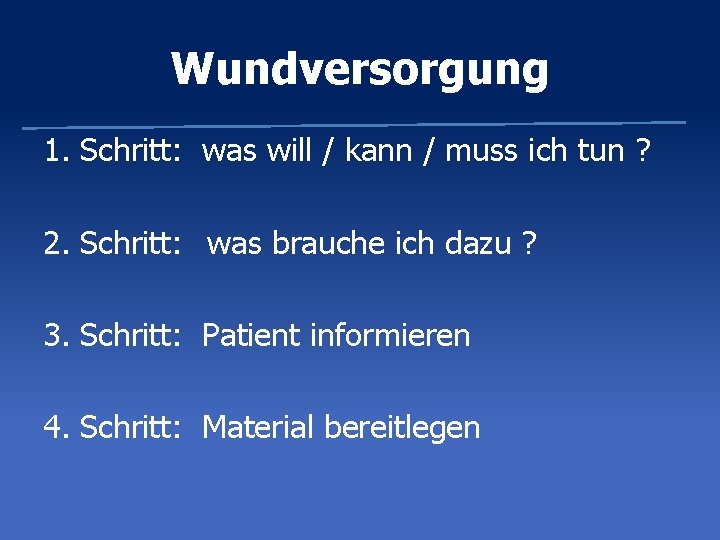 Wundversorgung

1. Schritt: was will / kann / muss ich tun ?

2. Schritt: was brauche ich dazu ?

3. Schritt: Patient informieren

4. Schritt: Material bereitlegen